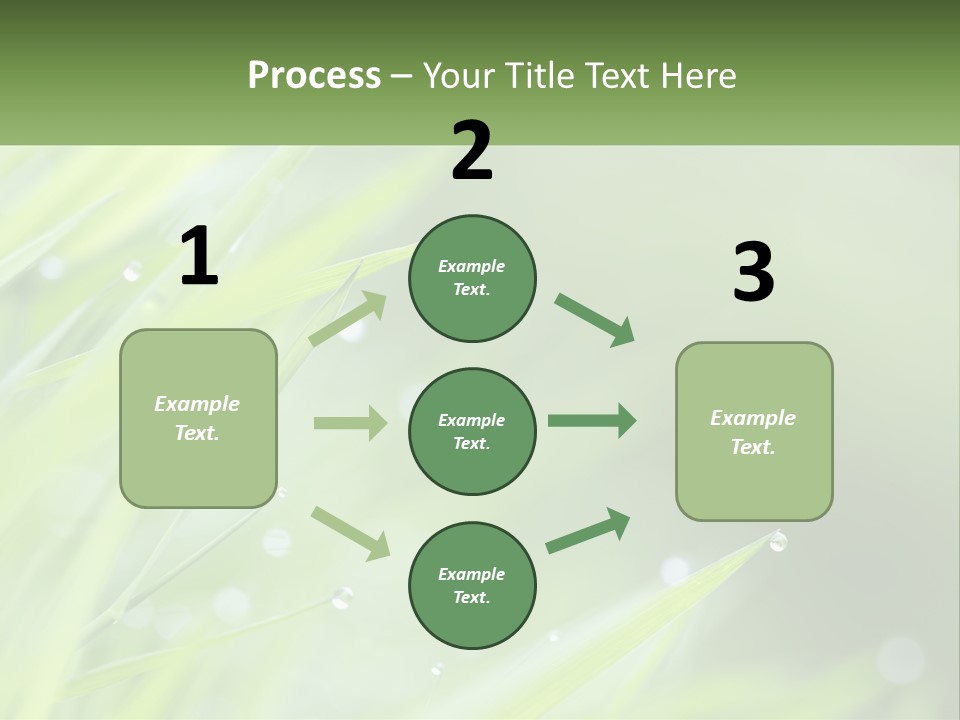 Process – Your Title Text Here

1

Example Text.

2

Example Text.

Example Text.

Example Text.

3

Example Text.